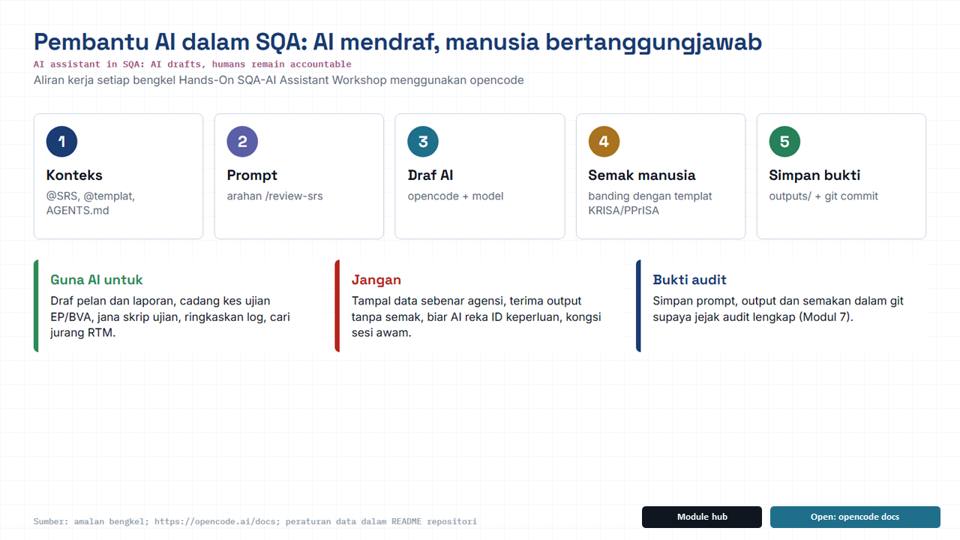 Pembantu AI dalam SQA: AI mendraf, manusia bertanggungjawab
AI assistant in SQA: AI drafts, humans remain accountable
Aliran kerja setiap bengkel Hands-On SQA-AI Assistant Workshop menggunakan opencode

1
Konteks
@SRS, @templat, AGENTS.md

2
Prompt
arahan /review-srs

3
Draf AI
opencode + model

4
Semak manusia
banding dengan templat KRISA/PPrISA

5
Simpan bukti
outputs/ + git commit

Guna AI untuk
Draf pelan dan laporan, cadang kes ujian EP/BVA, jana skrip ujian, ringkaskan log, cari jurang RTM.

Jangan
Tampal data sebenar agensi, terima output tanpa semak, biar AI reka ID keperluan, kongsi sesi awam.

Bukti audit
Simpan prompt, output dan semakan dalam git supaya jejak audit lengkap (Modul 7).

Sumber: amalan bengkel; https://opencode.ai/docs; peraturan data dalam README repositori

Module hub
Open: opencode docs